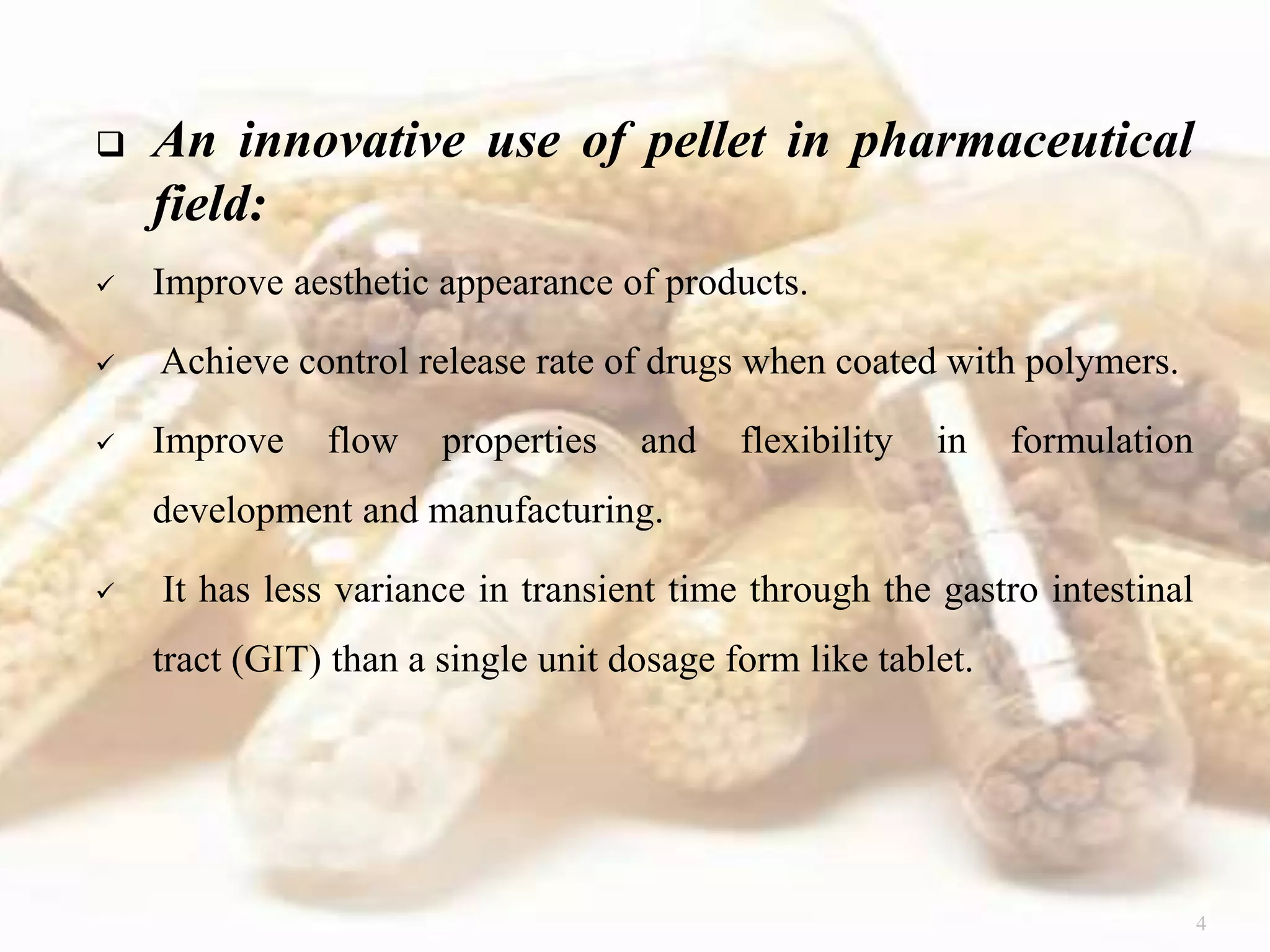 ❑ An innovative use of pellet in pharmaceutical field:

✓ Improve aesthetic appearance of products.

✓ Achieve control release rate of drugs when coated with polymers.

✓ Improve flow properties and flexibility in formulation development and manufacturing.

✓ It has less variance in transient time through the gastro intestinal tract (GIT) than a single unit dosage form like tablet.

4